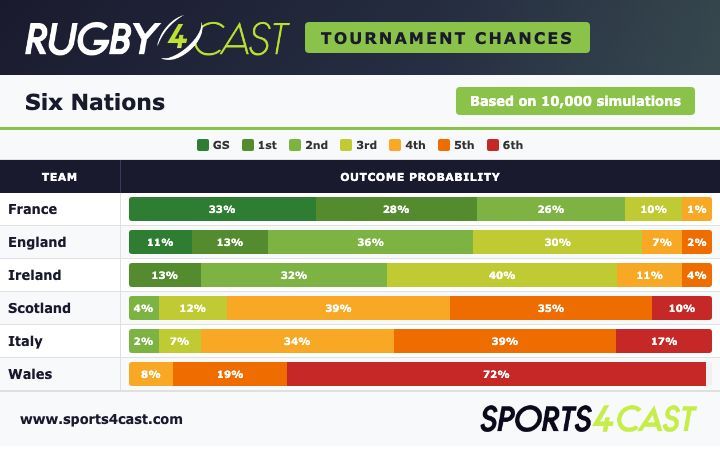 RUGBY4CAST TOURNAMENT CHANCES

Six Nations

Based on 10,000 simulations

GS 1st 2nd 3rd 4th 5th 6th

| TEAM | OUTCOME PROBABILITY |
|---|---|
| France | 33% 28% 26% 10% 1% |
| England | 11% 13% 36% 30% 7% 2% |
| Ireland | 13% 32% 40% 11% 4% |
| Scotland | 4% 12% 39% 35% 10% |
| Italy | 2% 7% 34% 39% 17% |
| Wales | 8% 19% 72% |

www.sports4cast.com

SPORTS4CAST